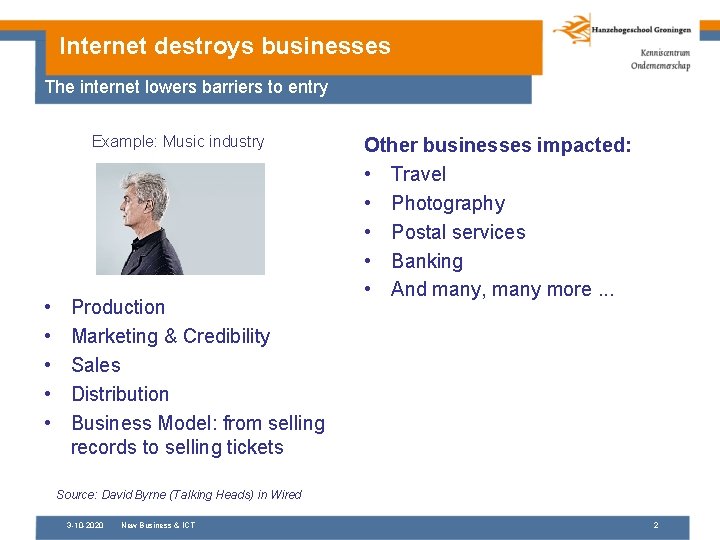 Internet destroys businesses

Hanzehogeschool Groningen
Kenniscentrum
Ondernemerschap

The internet lowers barriers to entry

Example: Music industry

• Production
• Marketing & Credibility
• Sales
• Distribution
• Business Model: from selling records to selling tickets

Source: David Byrne (Talking Heads) in Wired

Other businesses impacted:
• Travel
• Photography
• Postal services
• Banking
• And many, many more ...

3-10-2020 New Business & ICT 2